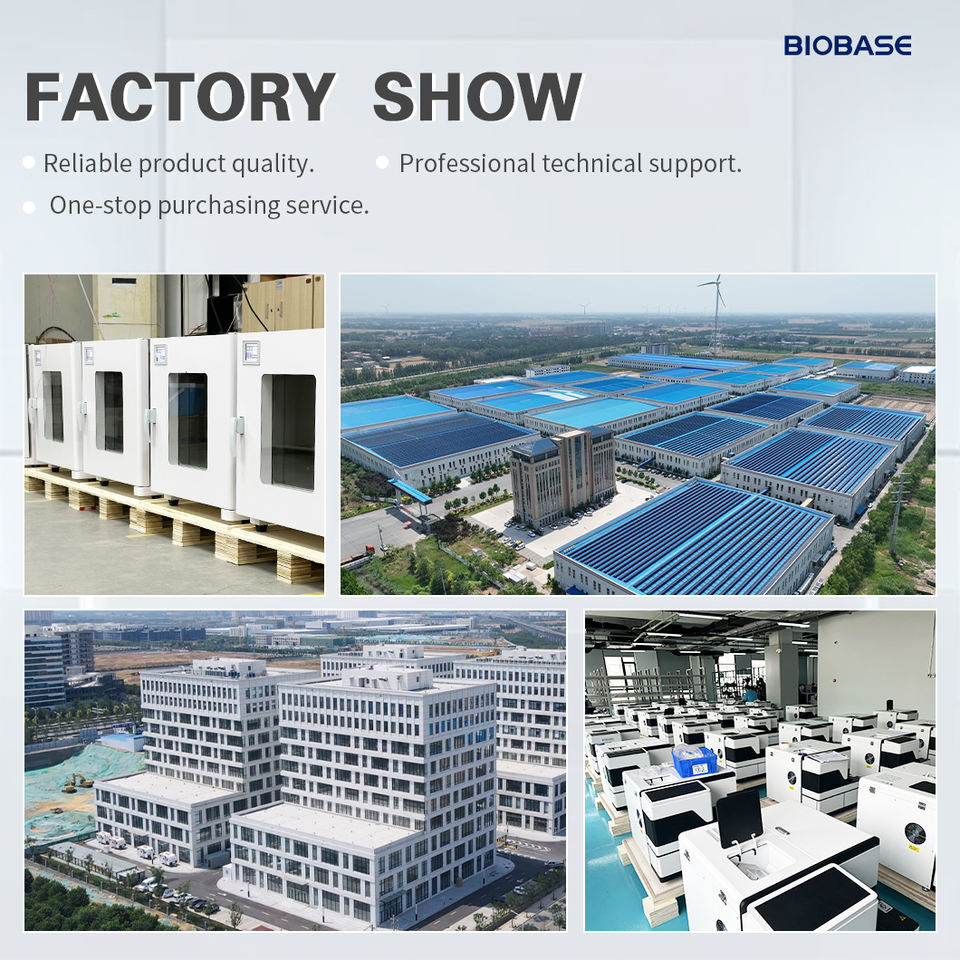 BIOBASE

FACTORY SHOW

Reliable product quality.

Professional technical support.

One-stop purchasing service.